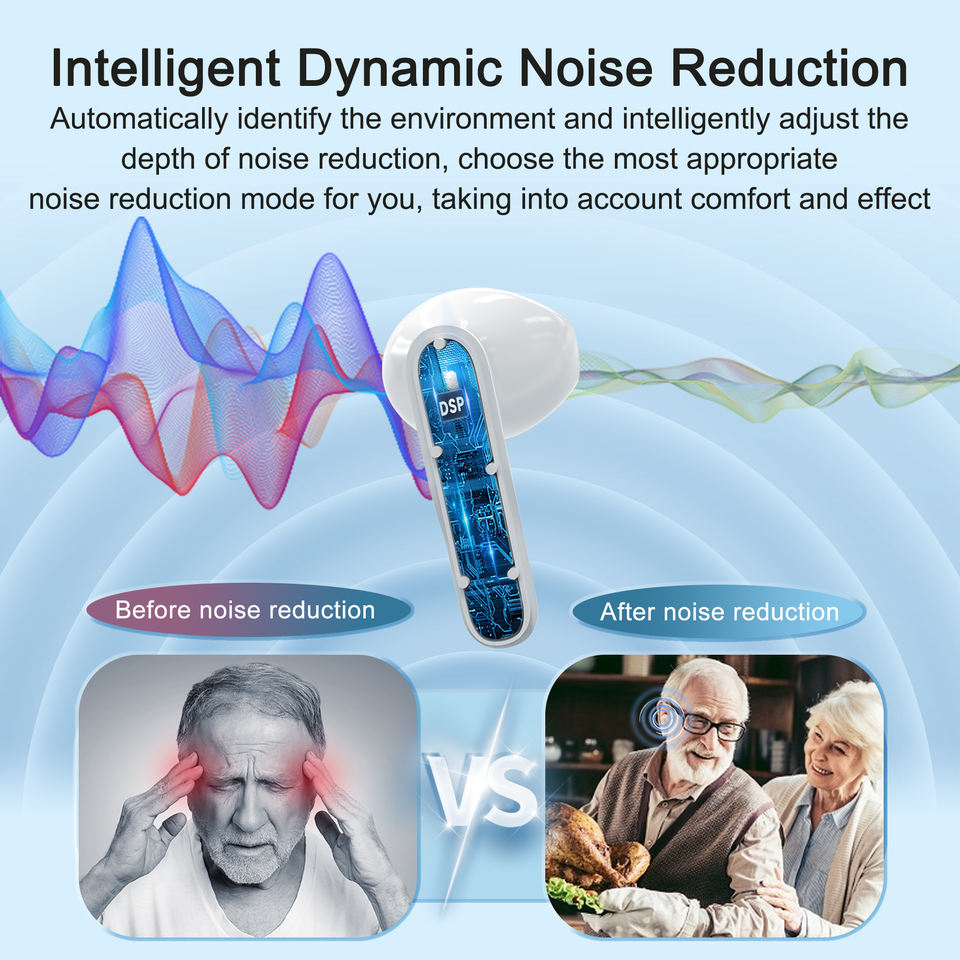 Intelligent Dynamic Noise Reduction
Automatically identify the environment and intelligently adjust the depth of noise reduction, choose the most appropriate noise reduction mode for you, taking into account comfort and effect

DSP

Before noise reduction

After noise reduction

VS